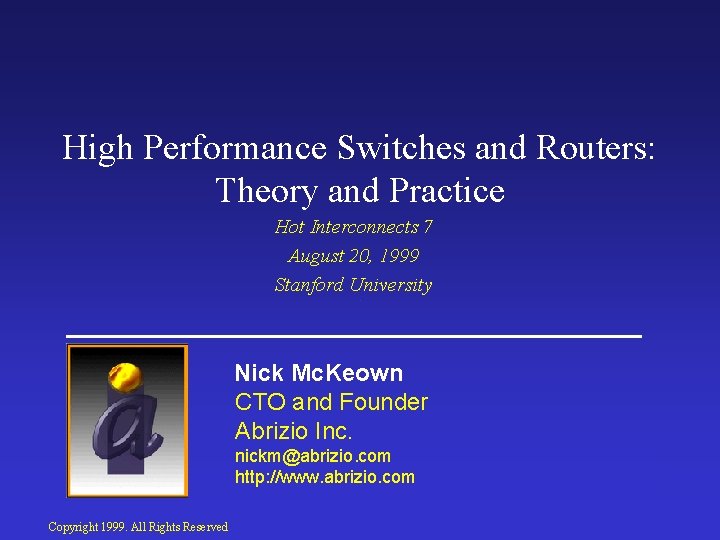 High Performance Switches and Routers: Theory and Practice

Hot Interconnects 7
August 20, 1999
Stanford University

Nick McKeown
CTO and Founder
Abrizio Inc.
nickm@abrizio.com
http://www.abrizio.com

Copyright 1999. All Rights Reserved